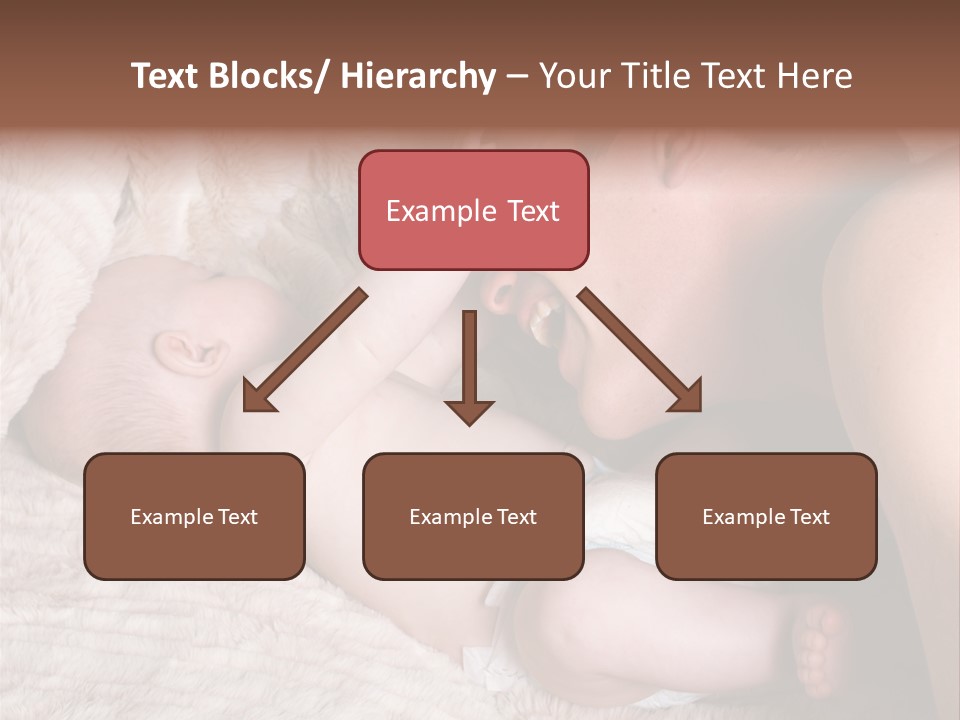 Text Blocks/ Hierarchy – Your Title Text Here

Example Text

Example Text

Example Text

Example Text